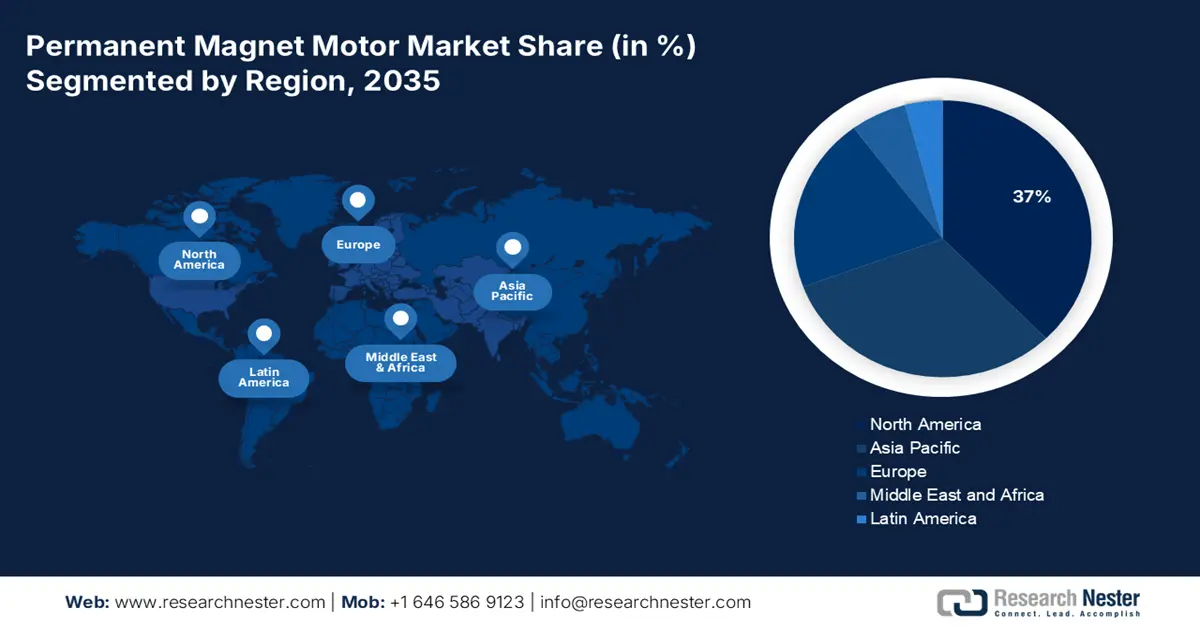 Permanent Magnet Motor Market Share (in %)
Segmented by Region, 2035

North America

Europe

Asia Pacific

Latin America

Middle East & Africa

37%

North America
Asia Pacific
Europe
Middle East and Africa
Latin America

Web: www.researchnester.com | Mob: +1 646 586 9123 | info@researchnester.com

Research Nester
Connect. Lead. Accomplish